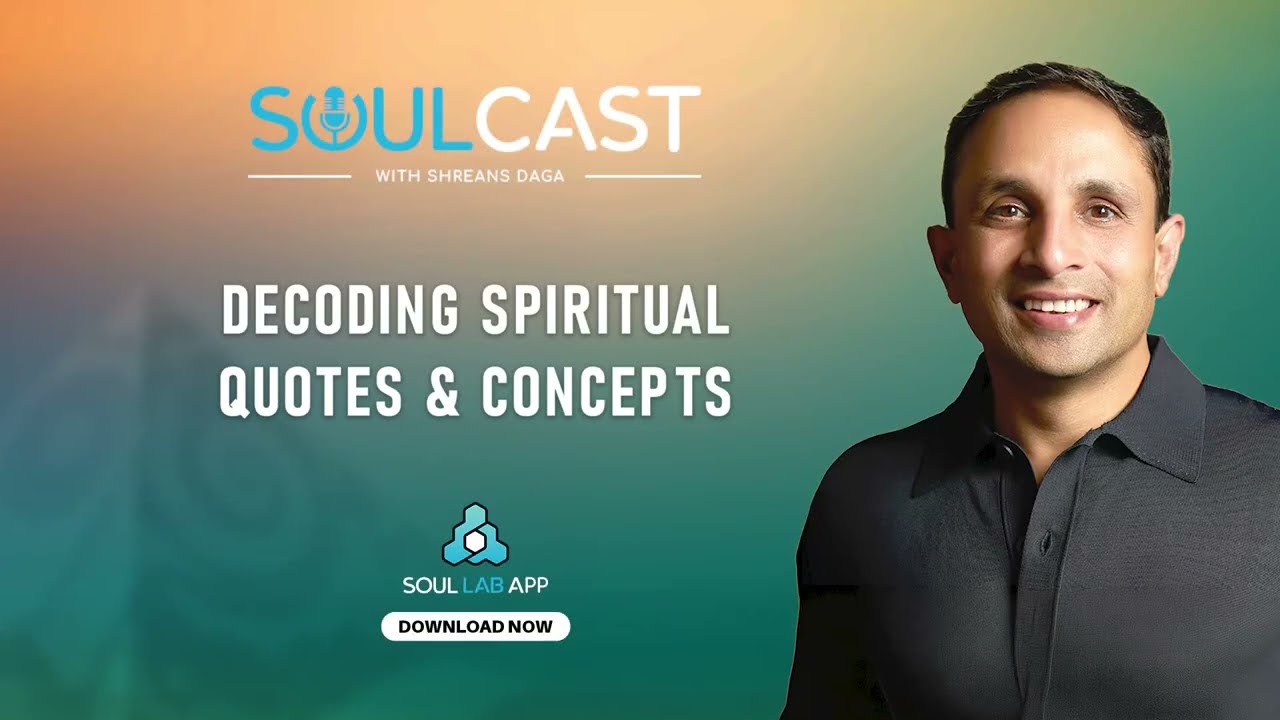 SOULCAST
WITH SHREANS DAGA

DECODING SPIRITUAL QUOTES & CONCEPTS

SOUL LAB APP
DOWNLOAD NOW